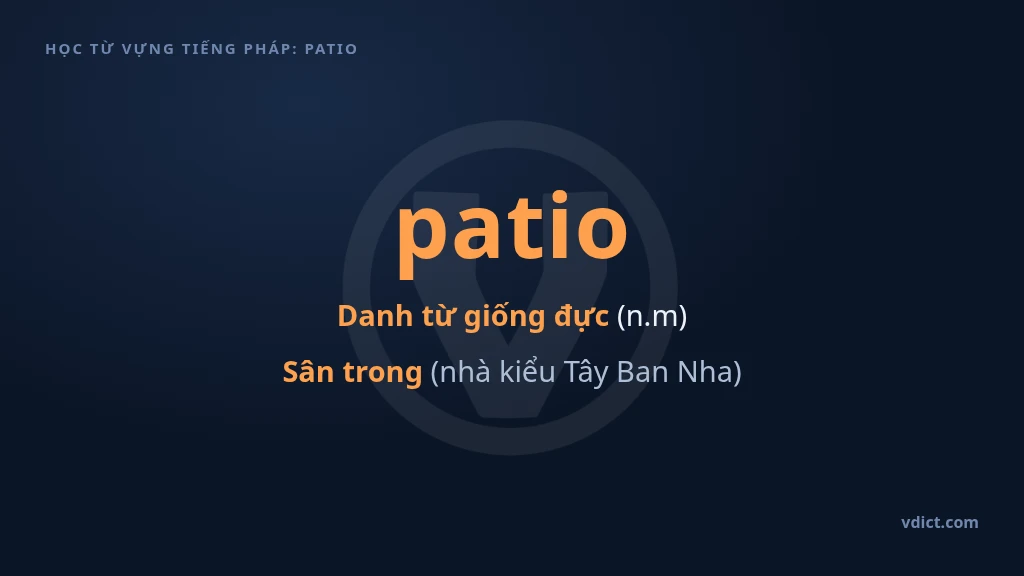 HỌC TỪ VỰNG TIẾNG PHÁP: PATIO

patio

Danh từ giống đực (n.m)

Sân trong (nhà kiểu Tây Ban Nha)

vdict.com